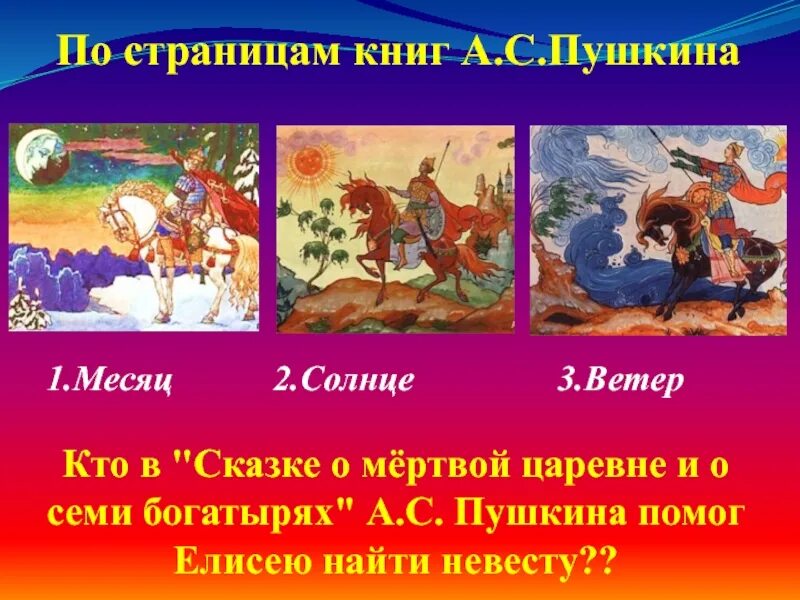 По страницам книг А.С.Пушкина

1.Месяц 2.Солнце 3.Ветер

Кто в "Сказке о мёртвой царевне и о семи богатырях" А.С. Пушкина помог Елисею найти невесту??